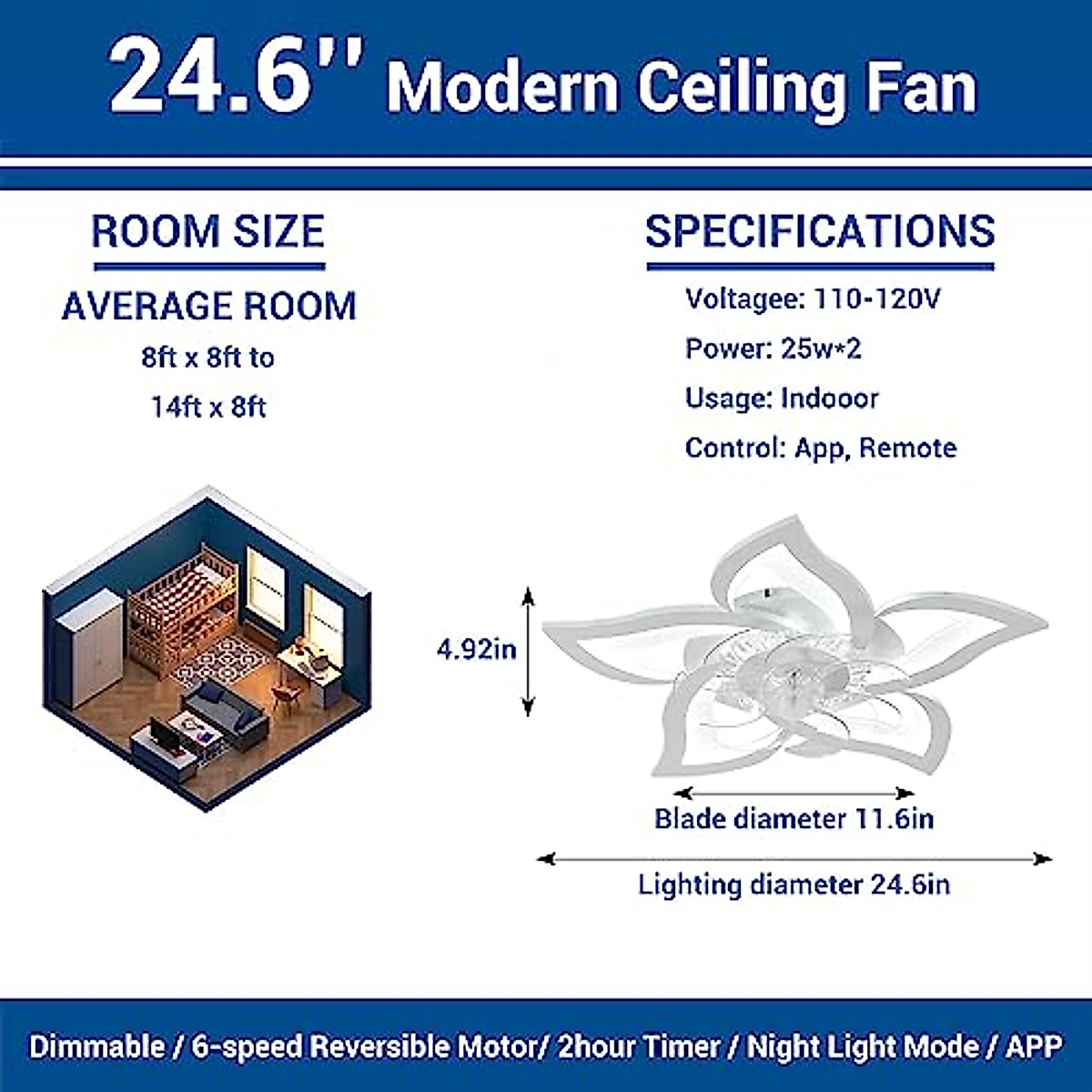 24.6'' Modern Ceiling Fan

ROOM SIZE

AVERAGE ROOM

8ft x 8ft to

14ft x 8ft

SPECIFICATIONS

Voltagee: 110-120V

Power: 25w*2

Usage: Indooor

Control: App, Remote

4.92in

Blade diameter 11.6in

Lighting diameter 24.6in

Dimmable / 6-speed Reversible Motor/ 2hour Timer / Night Light Mode / APP